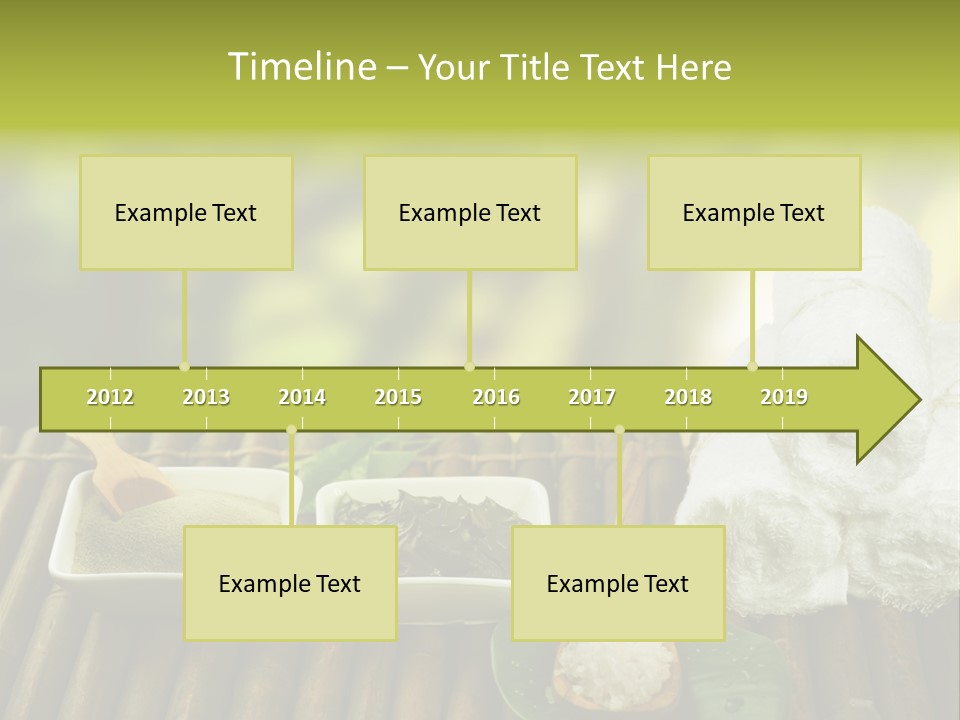 Timeline – Your Title Text Here

Example Text

Example Text

Example Text

2012 2013 2014 2015 2016 2017 2018 2019

Example Text

Example Text